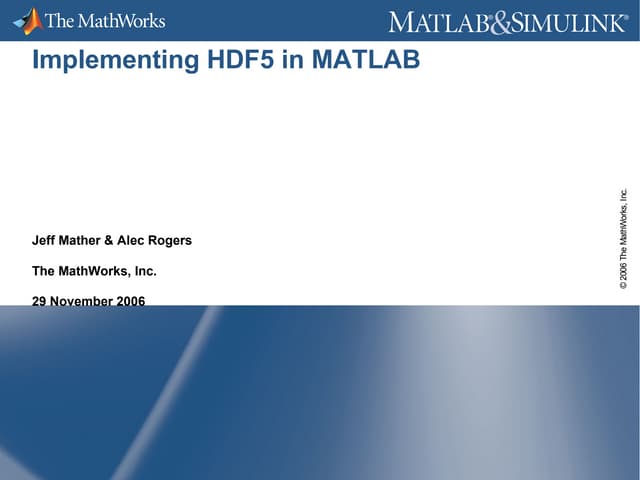 The MathWorks

MATLAB®&SIMULINK®

Implementing HDF5 in MATLAB

Jeff Mather & Alec Rogers

The MathWorks, Inc.

29 November 2006

© 2006 The MathWorks, Inc.